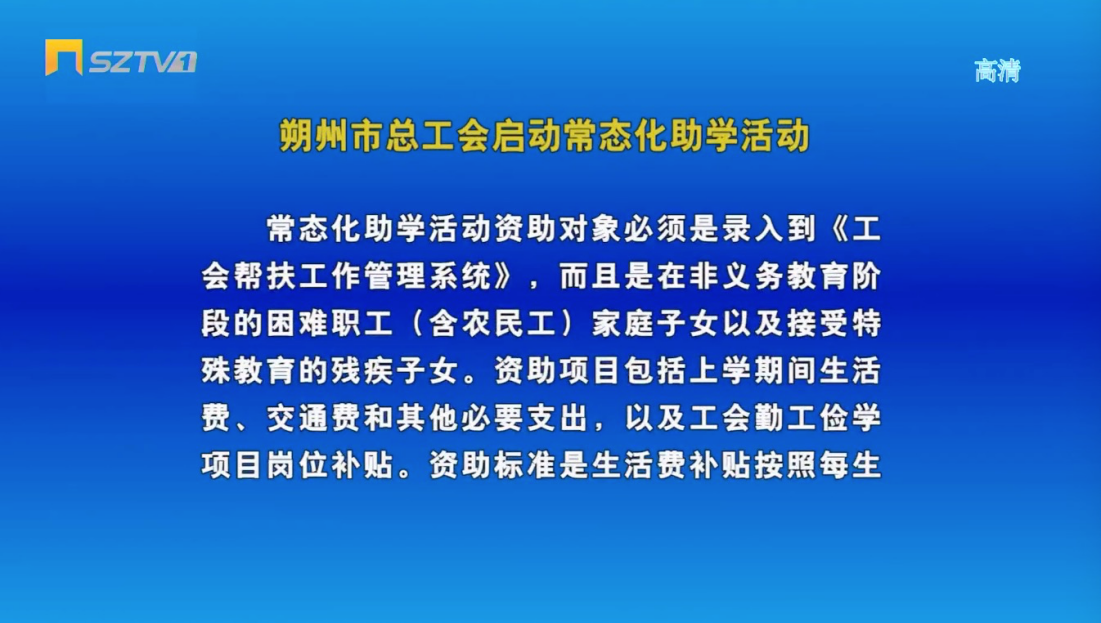 SZTV1

高清

朔州市总工会启动常态化助学活动

常态化助学活动资助对象必须是录入到《工会帮扶工作管理系统》，而且是在非义务教育阶段的困难职工（含农民工）家庭子女以及接受特殊教育的残疾子女。资助项目包括上学期间生活费、交通费和其他必要支出，以及工会勤工俭学项目岗位补贴。资助标准是生活费补贴按照每生